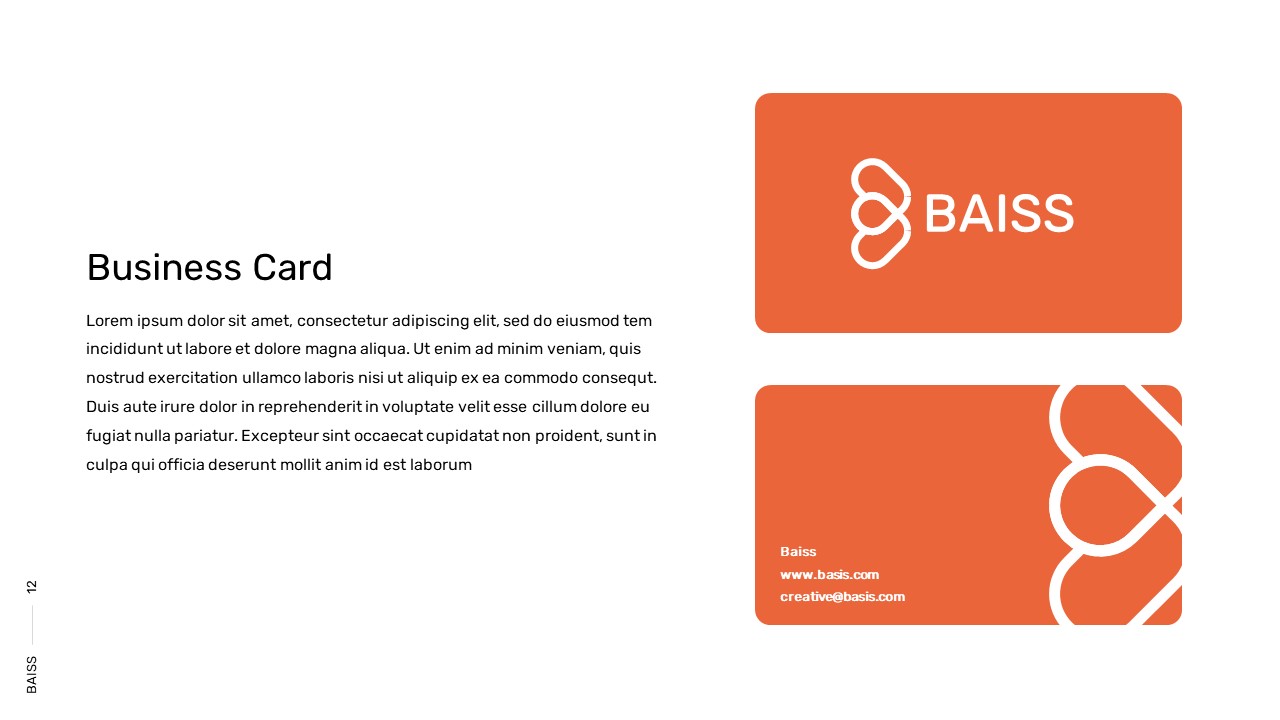 Business Card

Lorem ipsum dolor sit amet, consectetur adipiscing elit, sed do eiusmod tem incididunt ut labore et dolore magna aliqua. Ut enim ad minim veniam, quis nostrud exercitation ullamco laboris nisi ut aliquip ex ea commodo consequt. Duis aute irure dolor in reprehenderit in voluptate velit esse cillum dolore eu fugiat nulla pariatur. Excepteur sint occaecat cupidatat non proident, sunt in culpa qui officia deserunt mollit anim id est laborum

BAISS

Baiss
www.basis.com
creative@basis.com

12
BAISS